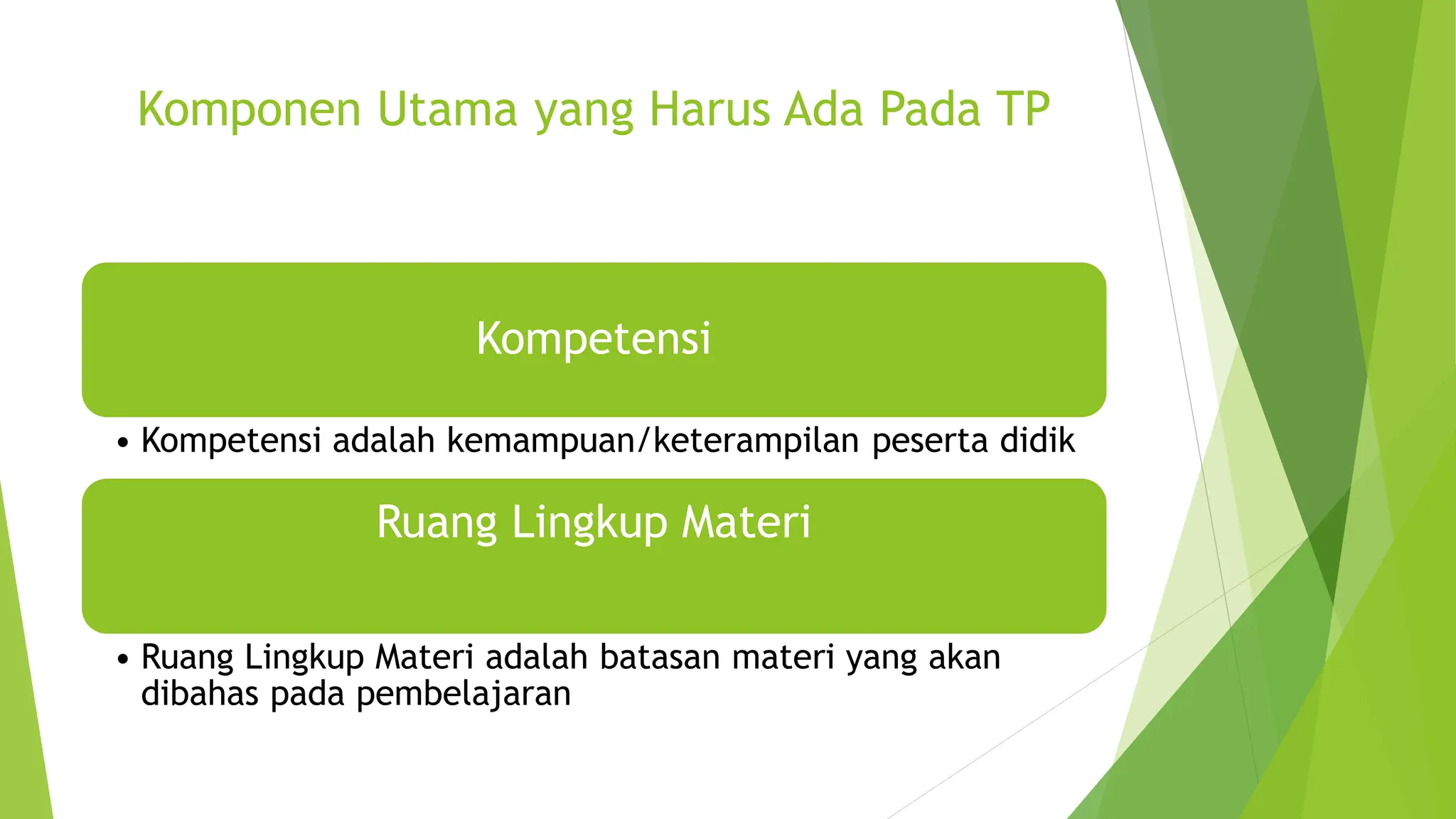 Komponen Utama yang Harus Ada Pada TP

Kompetensi

• Kompetensi adalah kemampuan/keterampilan peserta didik

Ruang Lingkup Materi

• Ruang Lingkup Materi adalah batasan materi yang akan dibahas pada pembelajaran